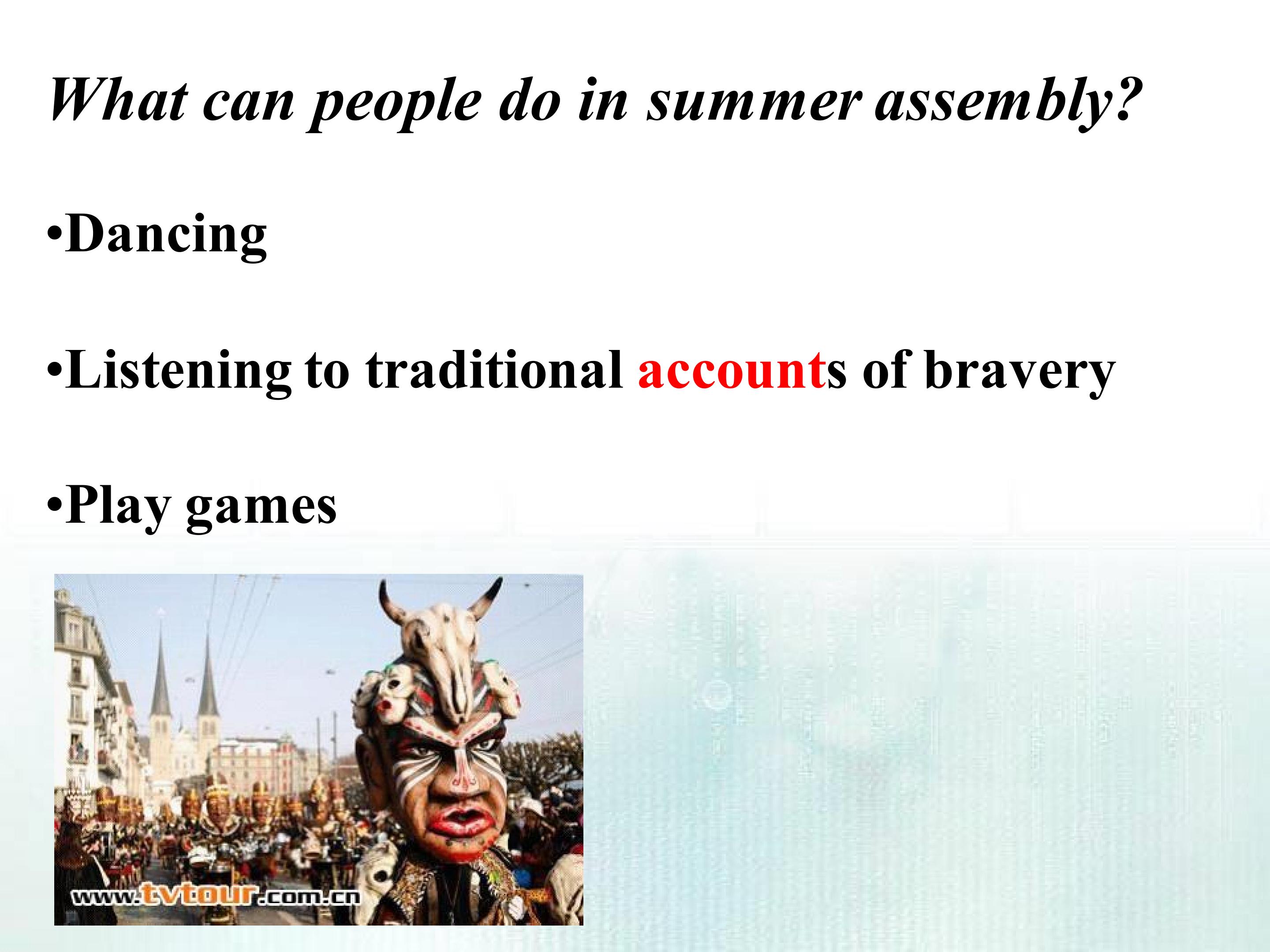 What can people do in summer assembly?

•Dancing

•Listening to traditional accounts of bravery

•Play games

www.tvtour.com.cn